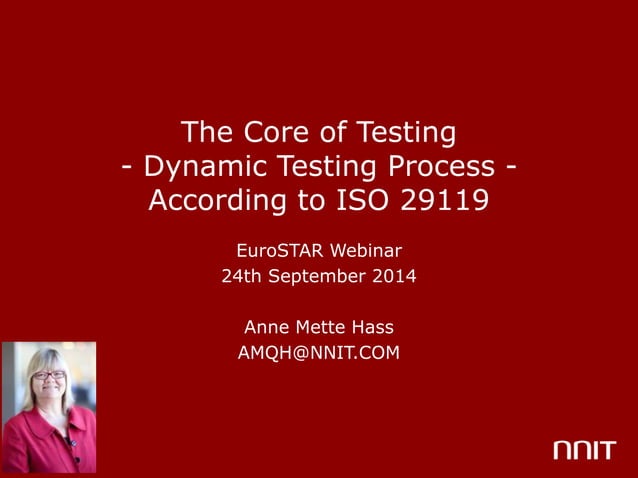 The Core of Testing
- Dynamic Testing Process -
According to ISO 29119

EuroSTAR Webinar
24th September 2014

Anne Mette Hass
AMQH@NNIT.COM

NNIT